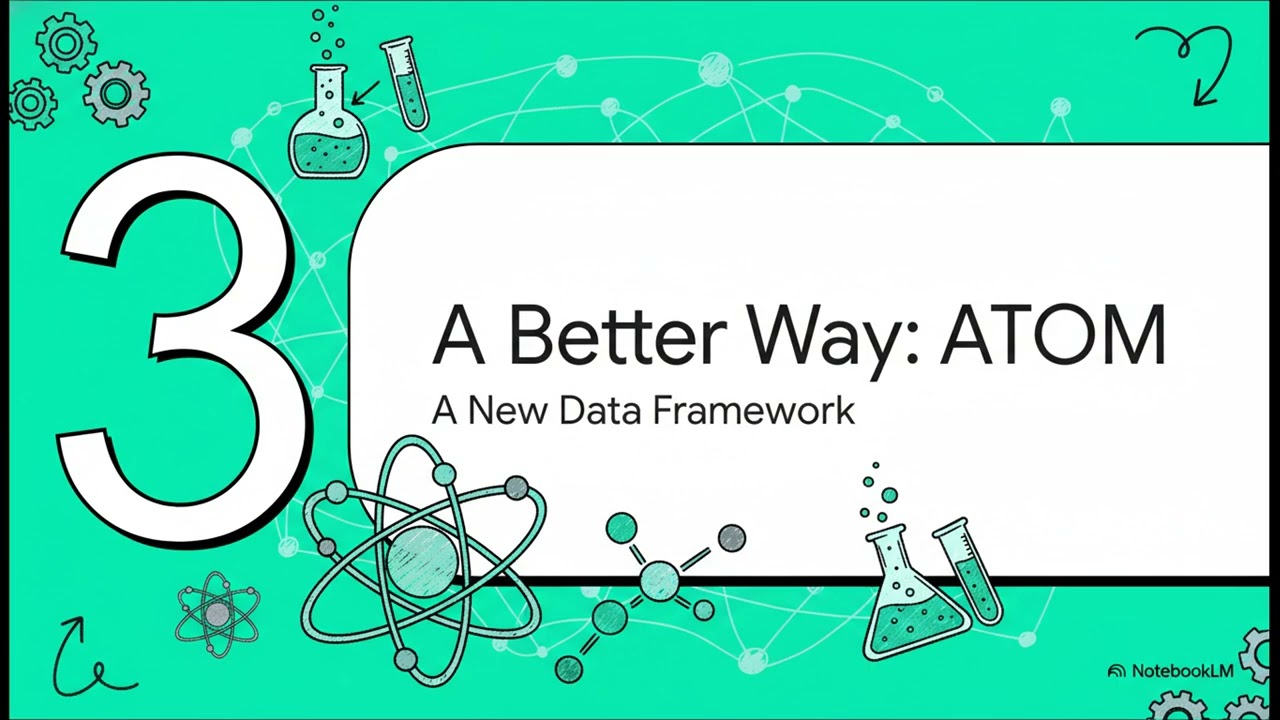 3

A Better Way: ATOM

A New Data Framework

NotebookLM